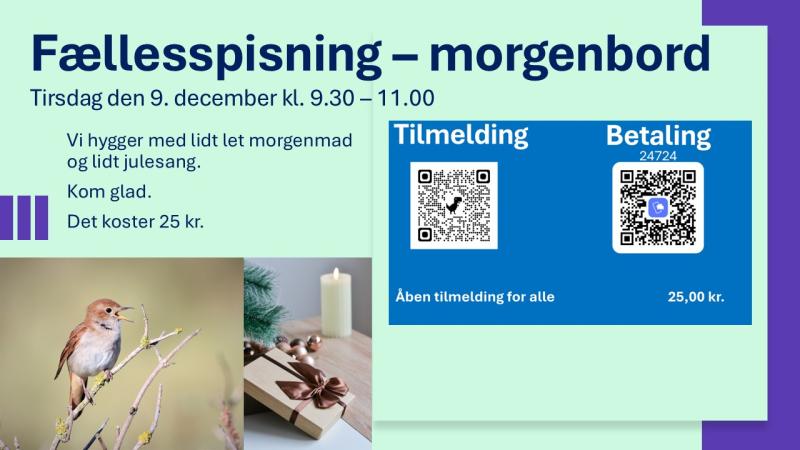 Fællesspisning – morgenbord

Tirsdag den 9. december kl. 9.30 – 11.00

Vi hygger med lidt let morgenmad og lidt julesang.

Kom glad.

Det koster 25 kr.

Tilmelding

Betaling
24724

Åben tilmelding for alle

25,00 kr.